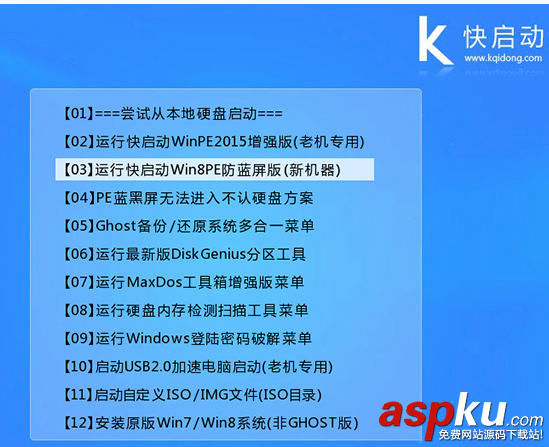 K 快启动
www.kqidong.com

【01】===尝试从本地硬盘启动===
【02】运行快启动WinPE2015增强版(老机专用)
【03】运行快启动Win8PE防蓝屏版(新机器)
【04】PE蓝黑屏无法进入不认硬盘方案
【05】Ghost备份/还原系统多合一菜单
【06】运行最新版DiskGenius分区工具
【07】运行MaxDos工具箱增强版菜单
【08】运行硬盘内存检测扫描工具菜单
【09】运行Windows登陆密码破解菜单
【10】启动USB2.0加速电脑启动(老机专用)
【11】启动自定义ISO/IMG文件(ISO目录)
【12】安装原版Win7/Win8系统(非GHOST版)

aspku.com
免费网站源码下载站!